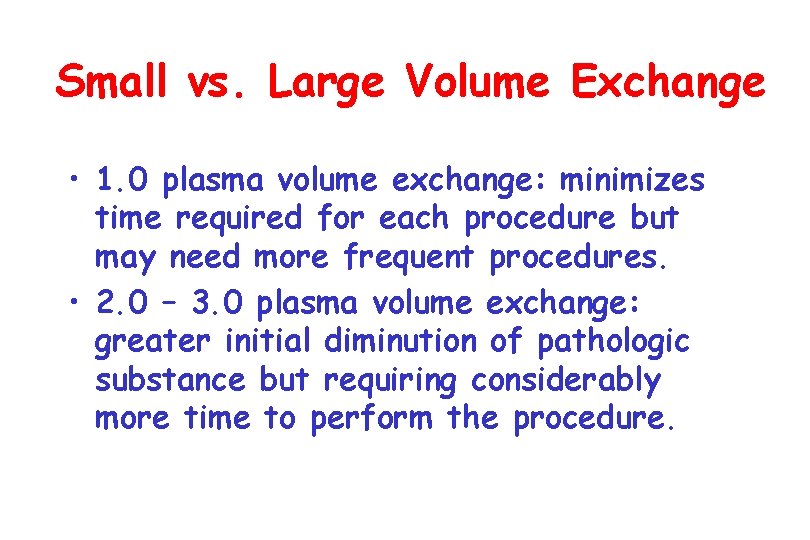 Small vs. Large Volume Exchange

• 1.0 plasma volume exchange: minimizes time required for each procedure but may need more frequent procedures.

• 2.0 – 3.0 plasma volume exchange: greater initial diminution of pathologic substance but requiring considerably more time to perform the procedure.